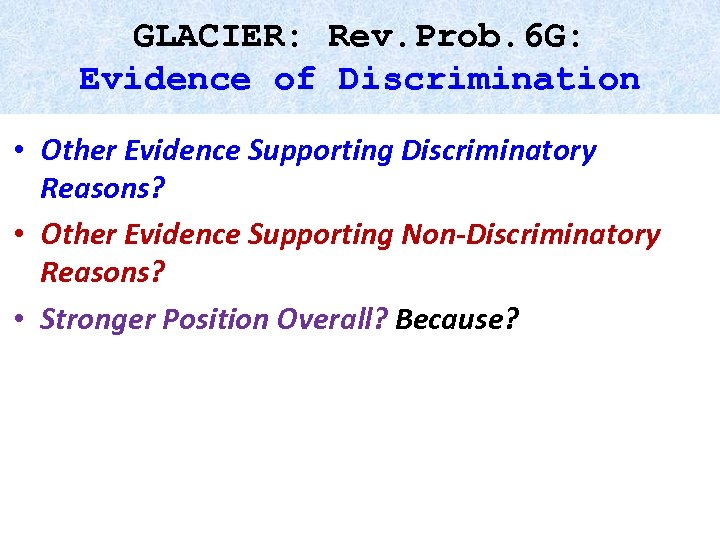 GLACIER: Rev.Prob.6G:
Evidence of Discrimination

• Other Evidence Supporting Discriminatory Reasons?
• Other Evidence Supporting Non-Discriminatory Reasons?
• Stronger Position Overall? Because?